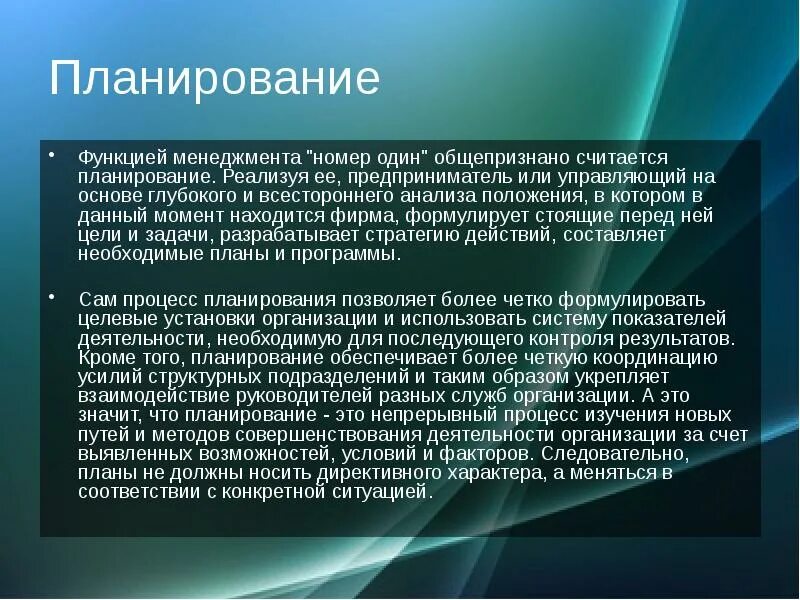 Планирование

• Функцией менеджмента "номер один" общепризнано считается планирование. Реализуя ее, предприниматель или управляющий на основе глубокого и всестороннего анализа положения, в котором в данный момент находится фирма, формулирует стоящие перед ней цели и задачи, разрабатывает стратегию действий, составляет необходимые планы и программы.

• Сам процесс планирования позволяет более четко формулировать целевые установки организации и использовать систему показателей деятельности, необходимую для последующего контроля результатов. Кроме того, планирование обеспечивает более четкую координацию усилий структурных подразделений и таким образом укрепляет взаимодействие руководителей разных служб организации. А это значит, что планирование - это непрерывный процесс изучения новых путей и методов совершенствования деятельности организации за счет выявленных возможностей, условий и факторов. Следовательно, планы не должны носить директивного характера, а меняться в соответствии с конкретной ситуацией.